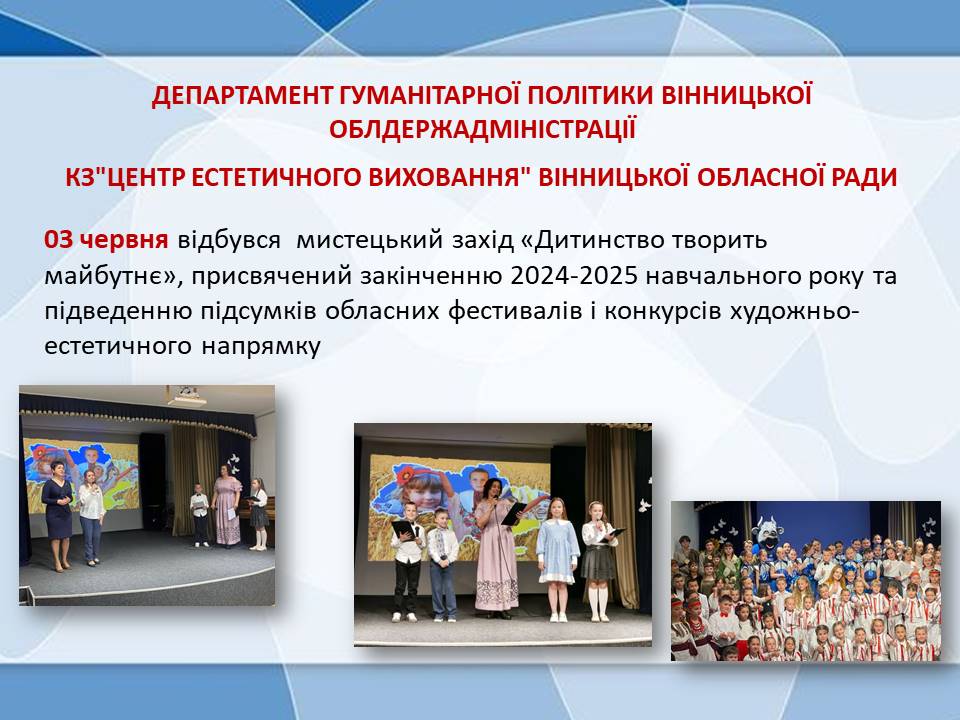 ДЕПАРТАМЕНТ ГУМАНІТАРНОЇ ПОЛІТИКИ ВІННИЦЬКОЇ ОБЛДЕРЖАДМІНІСТРАЦІЇ

КЗ"ЦЕНТР ЕСТЕТИЧНОГО ВИХОВАННЯ" ВІННИЦЬКОЇ ОБЛАСНОЇ РАДИ

03 червня відбувся мистецький захід «Дитинство творить майбутнє», присвячений закінченню 2024-2025 навчального року та підведенню підсумків обласних фестивалів і конкурсів художньо-естетичного напрямку